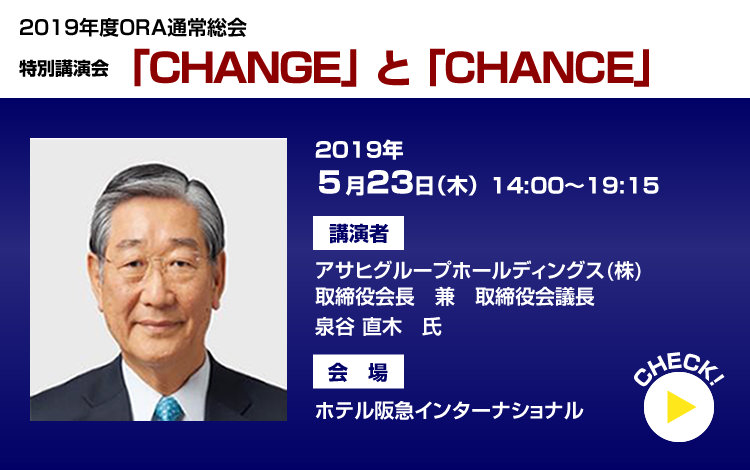 2019年度ORA通常総会

特別講演会 「CHANGE」と「CHANCE」

2019年
5月23日(木) 14:00～19:15

講演者

アサヒグループホールディングス(株)
取締役会長　兼　取締役会議長
泉谷 直木　氏

会　場

ホテル阪急インターナショナル

CHECK!